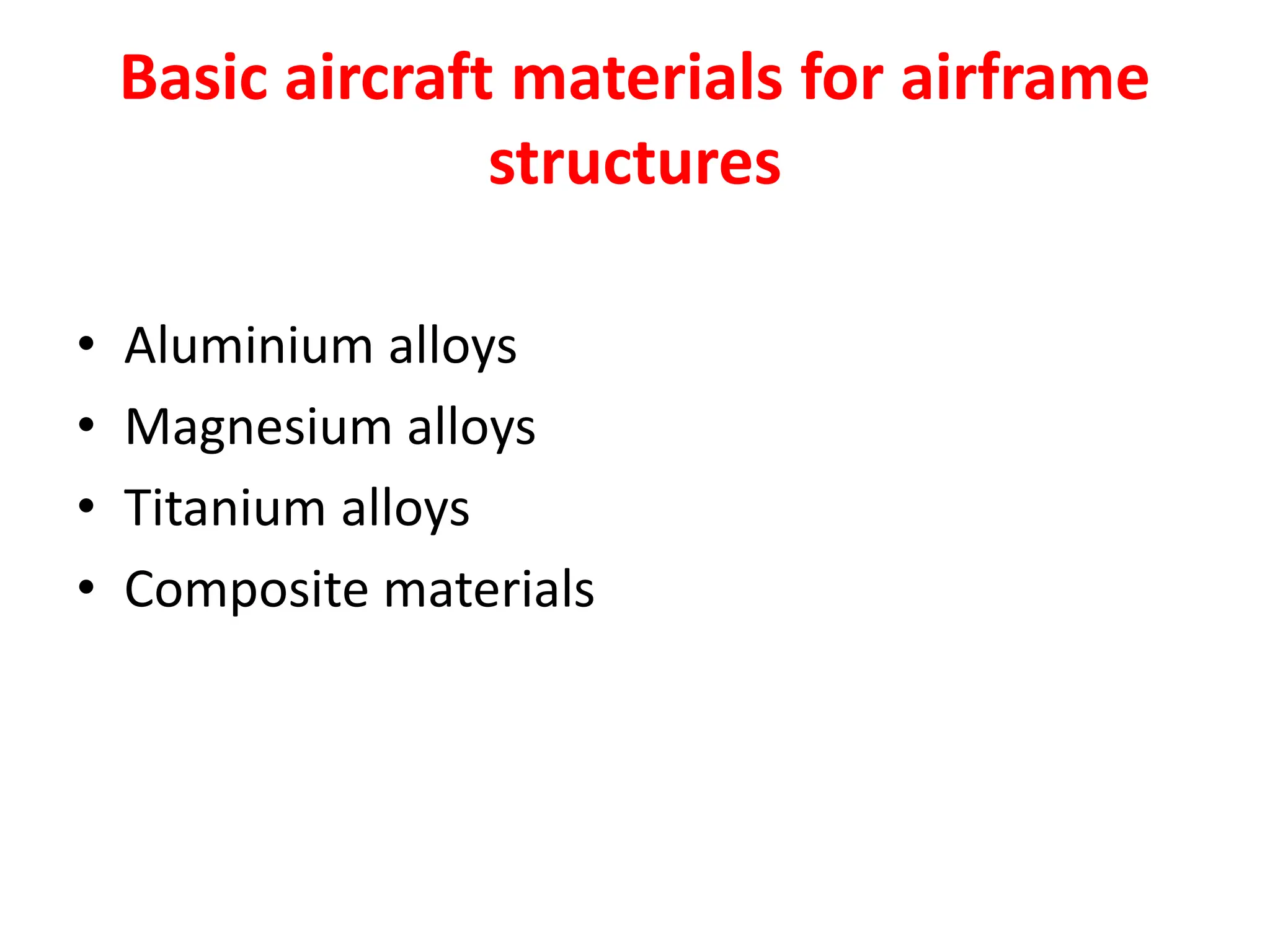 Basic aircraft materials for airframe structures

• Aluminium alloys
• Magnesium alloys
• Titanium alloys
• Composite materials